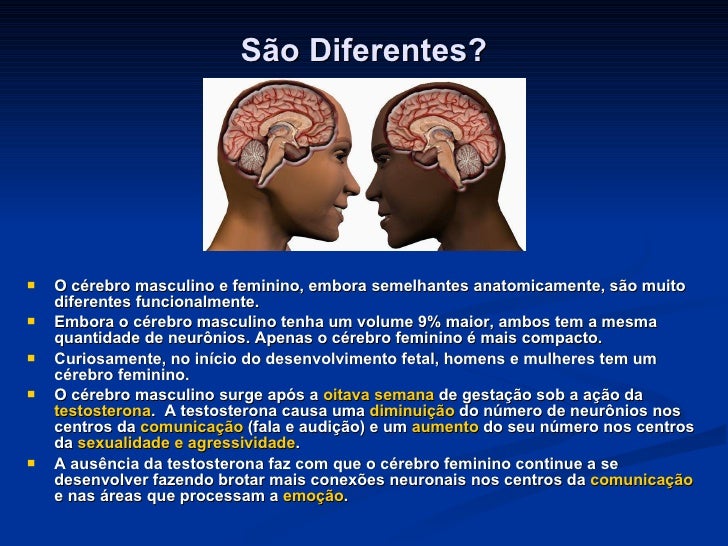 São Diferentes?

- O cérebro masculino e feminino, embora semelhantes anatomicamente, são muito diferentes funcionalmente.
- Embora o cérebro masculino tenha um volume 9% maior, ambos tem a mesma quantidade de neurônios. Apenas o cérebro feminino é mais compacto.
- Curiosamente, no início do desenvolvimento fetal, homens e mulheres tem um cérebro feminino.
- O cérebro masculino surge após a oitava semana de gestação sob a ação da testosterona. A testosterona causa uma diminuição do número de neurônios nos centros da comunicação (fala e audição) e um aumento do seu número nos centros da sexualidade e agressividade.
- A ausência da testosterona faz com que o cérebro feminino continue a se desenvolver fazendo brotar mais conexões neuronais nos centros da comunicação e nas áreas que processam a emoção.